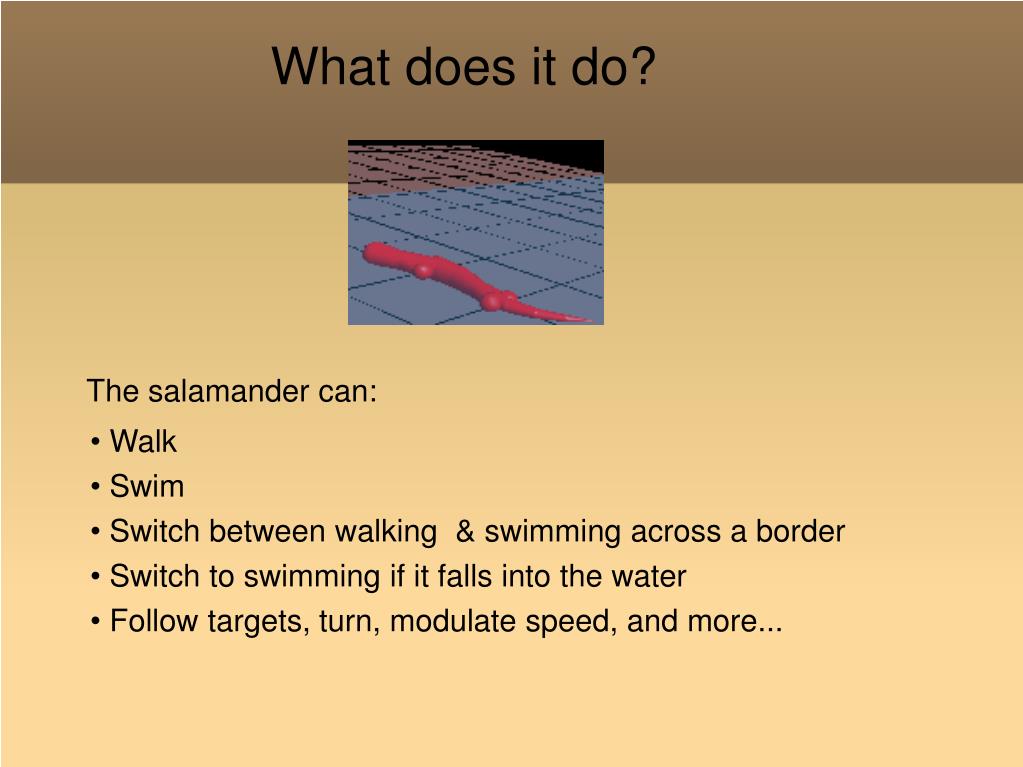 What does it do?

The salamander can:

• Walk
• Swim
• Switch between walking & swimming across a border
• Switch to swimming if it falls into the water
• Follow targets, turn, modulate speed, and more...